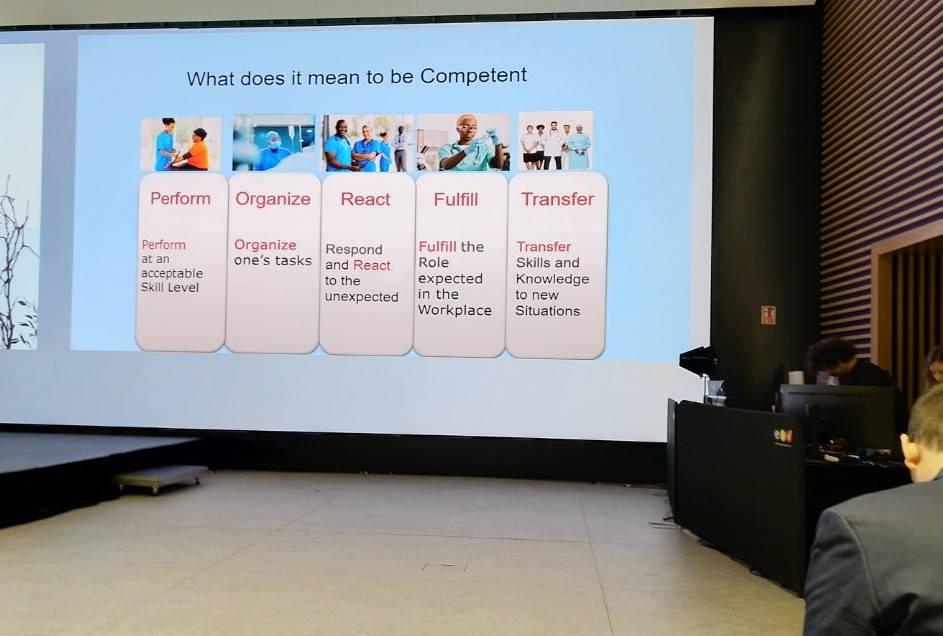 What does it mean to be Competent

Perform

Perform at an acceptable Skill Level

Organize

Organize one's tasks

React

Respond and React to the unexpected

Fulfill

Fulfill the Role expected in the Workplace

Transfer

Transfer Skills and Knowledge to new Situations